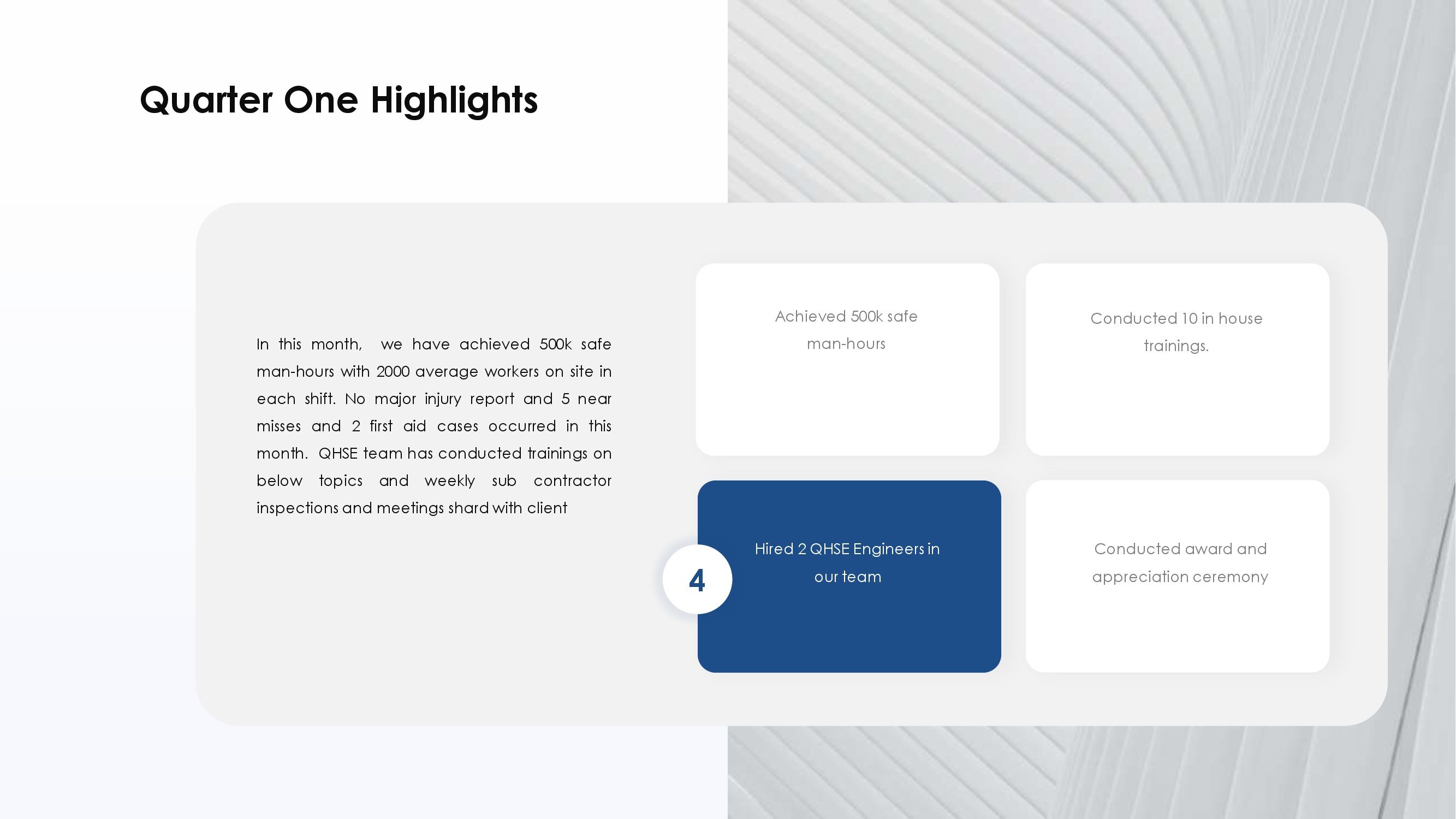 Quarter One Highlights

In this month, we have achieved 500k safe man-hours with 2000 average workers on site in each shift. No major injury report and 5 near misses and 2 first aid cases occurred in this month. QHSE team has conducted trainings on below topics and weekly sub contractor inspections and meetings shard with client

Achieved 500k safe man-hours

Conducted 10 in house trainings.

4

Hired 2 QHSE Engineers in our team

Conducted award and appreciation ceremony